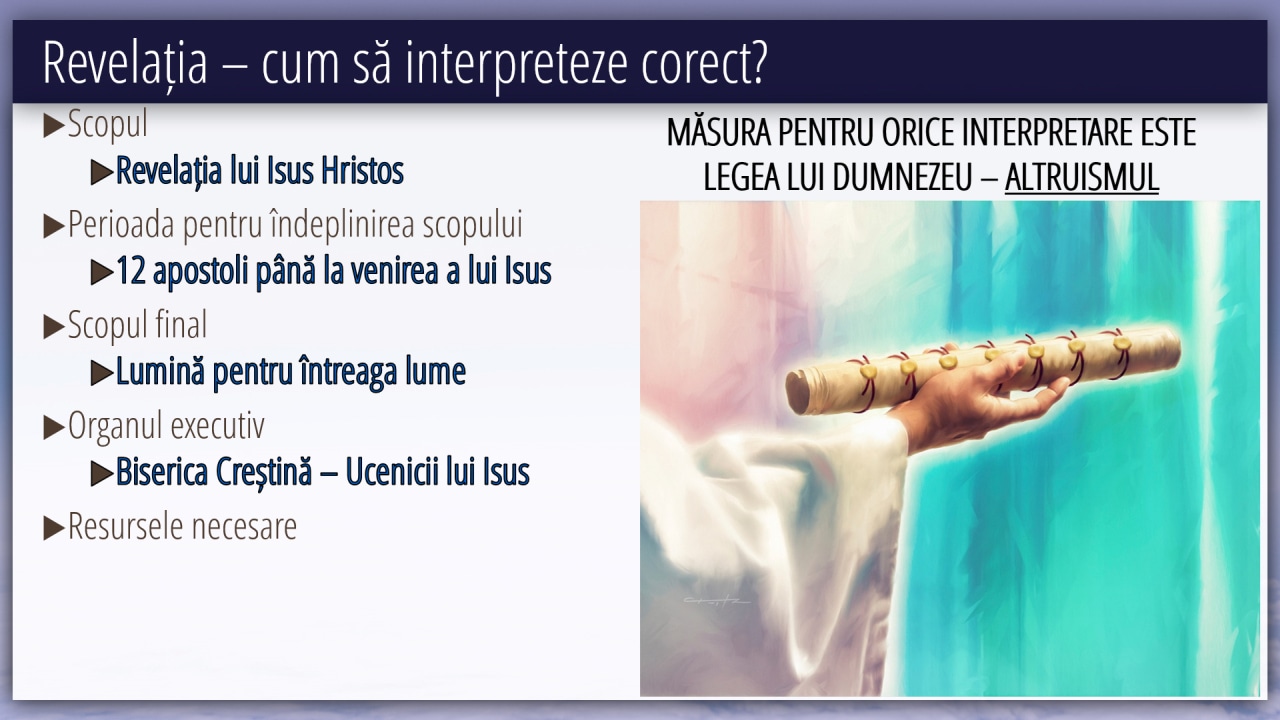 Revelația – cum să interpreteze corect?

▶Scopul
▶Revelația lui Isus Hristos
▶Perioada pentru îndeplinirea scopului
▶12 apostoli până la venirea a lui Isus
▶Scopul final
▶Lumină pentru întreaga lume
▶Organul executiv
▶Biserica Creștină – Ucenicii lui Isus
▶Resursele necesare

MĂSURA PENTRU ORICE INTERPRETARE ESTE LEGEA LUI DUMNEZEU – ALTRUISMUL